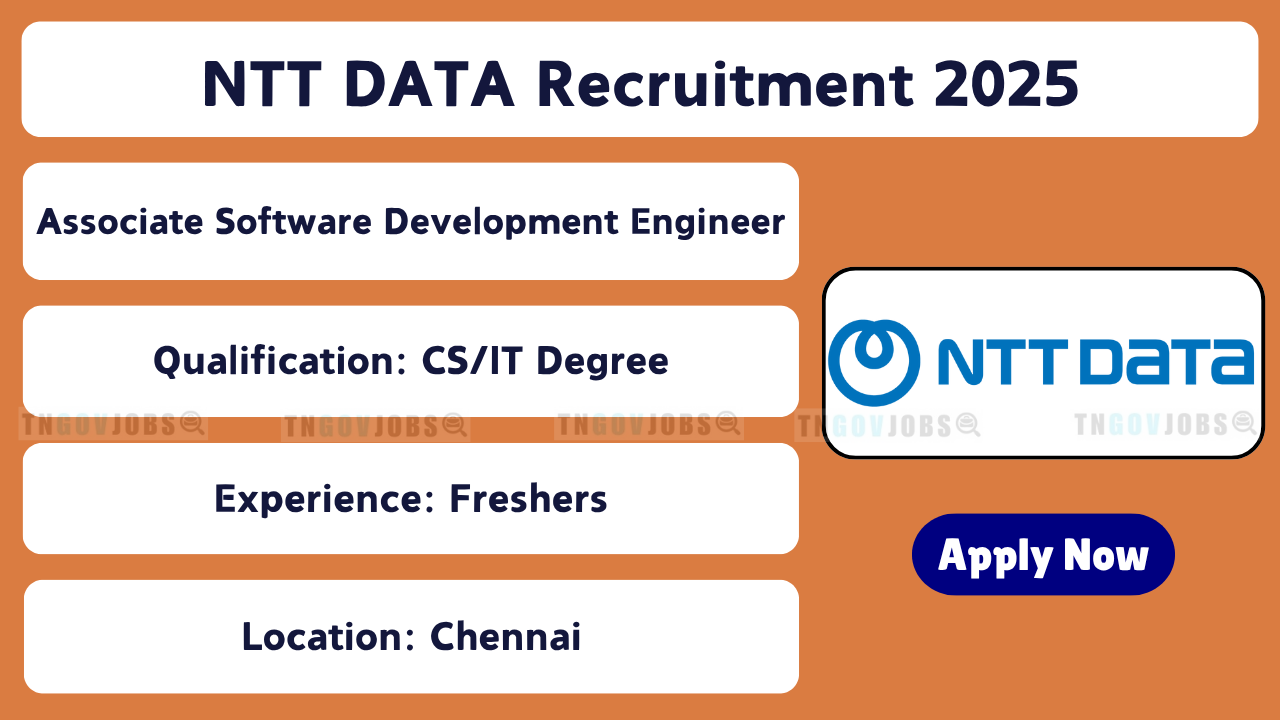 NTT DATA Recruitment 2025

Associate Software Development Engineer

Qualification: CS/IT Degree

TNGOVJOBS TNGOVJOBS TNGOVJOBS TNGOVJOBS TNGOVJOBS

Experience: Freshers

Location: Chennai

NTT DATA

Apply Now